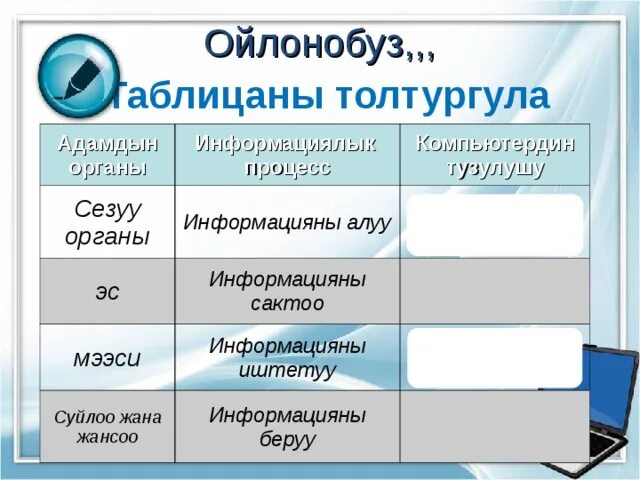 Ойлонобуз,,,
Таблицаны толтургула

| Адамдын органы | Информациялык процесс | Компьютердин тузулушу |
|---|---|---|
| Сезуу органы | Информацияны алуу | |
| эс | Информацияны сактоо | |
| мээси | Информацияны иштетуу | |
| Суйлоо жана жансоо | Информацияны беруу | |